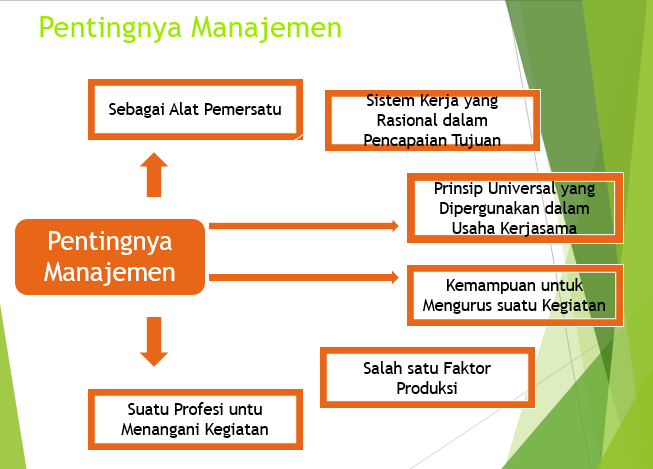 Pentingnya Manajemen

Sebagai Alat Pemersatu

Sistem Kerja yang Rasional dalam Pencapaian Tujuan

Prinsip Universal yang Dipergunakan dalam Usaha Kerjasama

Pentingnya Manajemen

Kemampuan untuk Mengurus suatu Kegiatan

Salah satu Faktor Produksi

Suatu Profesi untu Menangani Kegiatan